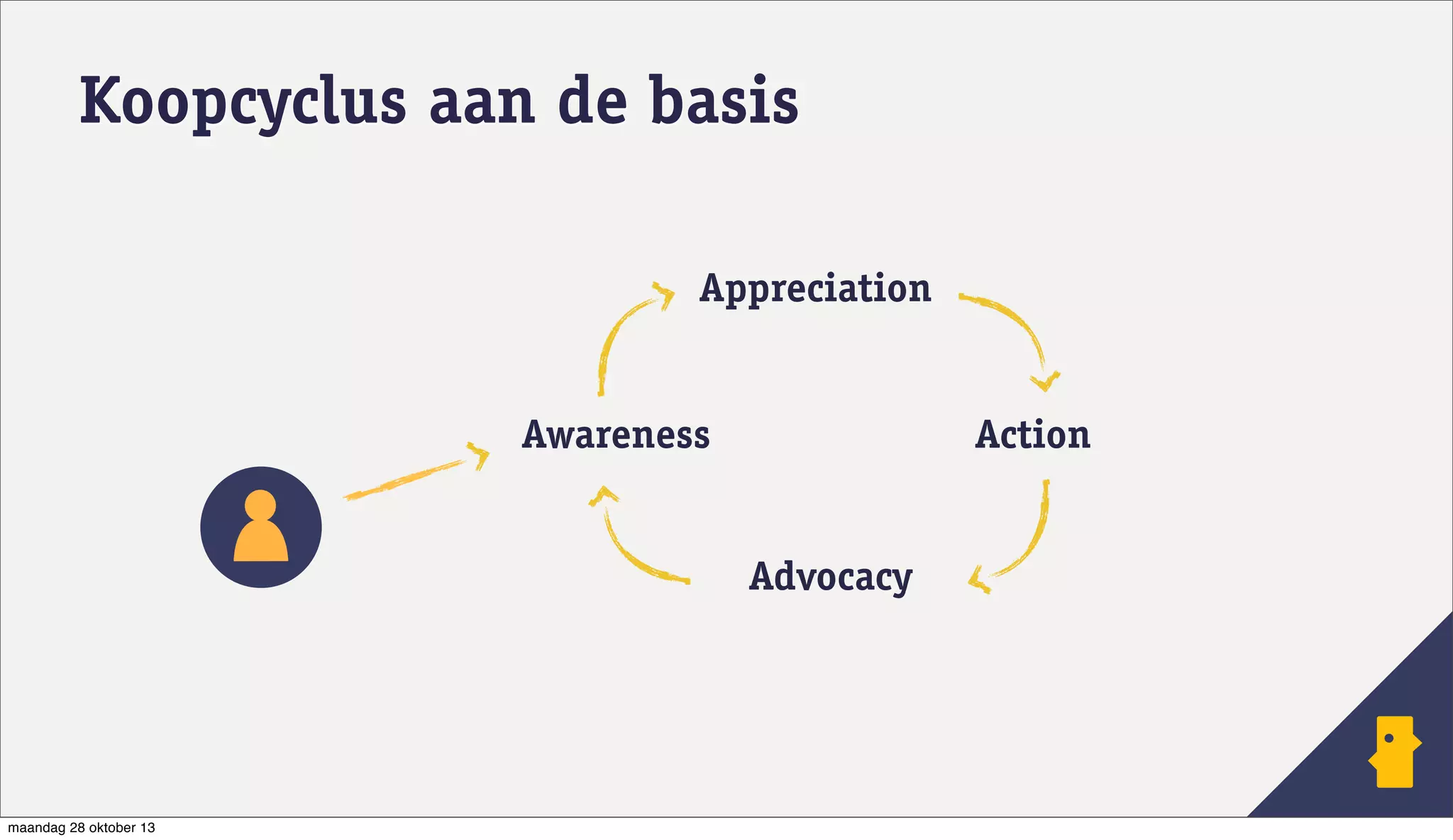 Koopcyclus aan de basis

Appreciation

Awareness

Action

Advocacy

maandag 28 oktober 13